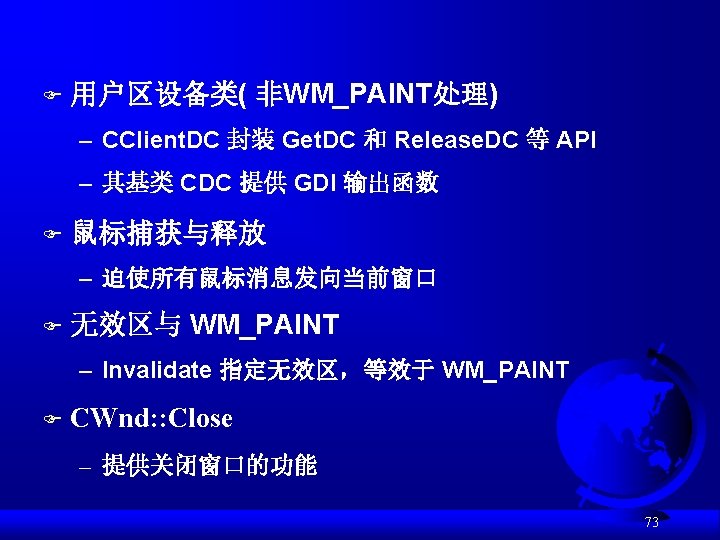 用户区设备类( 非WM_PAINT处理)

– CClientDC 封装 GetDC 和 ReleaseDC 等 API

– 其基类 CDC 提供 GDI 输出函数

鼠标捕获与释放

– 迫使所有鼠标消息发向当前窗口

无效区与 WM_PAINT

– Invalidate 指定无效区，等效于 WM_PAINT

CWnd::Close

– 提供关闭窗口的功能

73